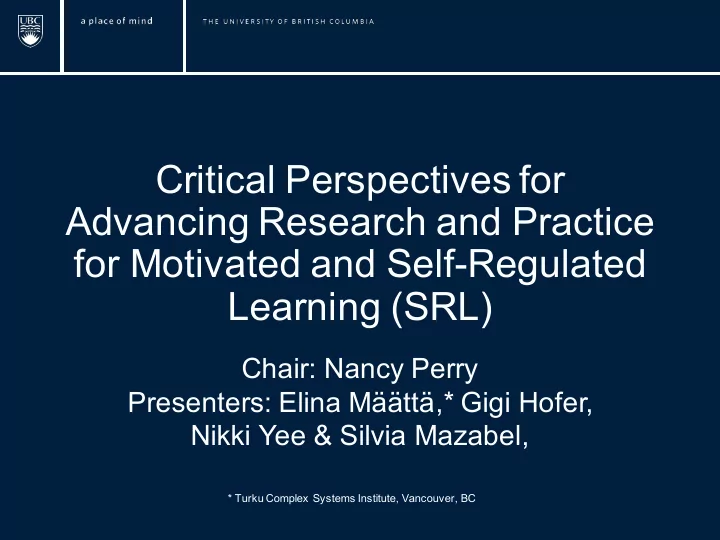 UBC

a place of mind

THE UNIVERSITY OF BRITISH COLUMBIA

Critical Perspectives for Advancing Research and Practice for Motivated and Self-Regulated Learning (SRL)

Chair: Nancy Perry
Presenters: Elina Määttä,* Gigi Hofer, Nikki Yee & Silvia Mazabel,

* Turku Complex Systems Institute, Vancouver, BC